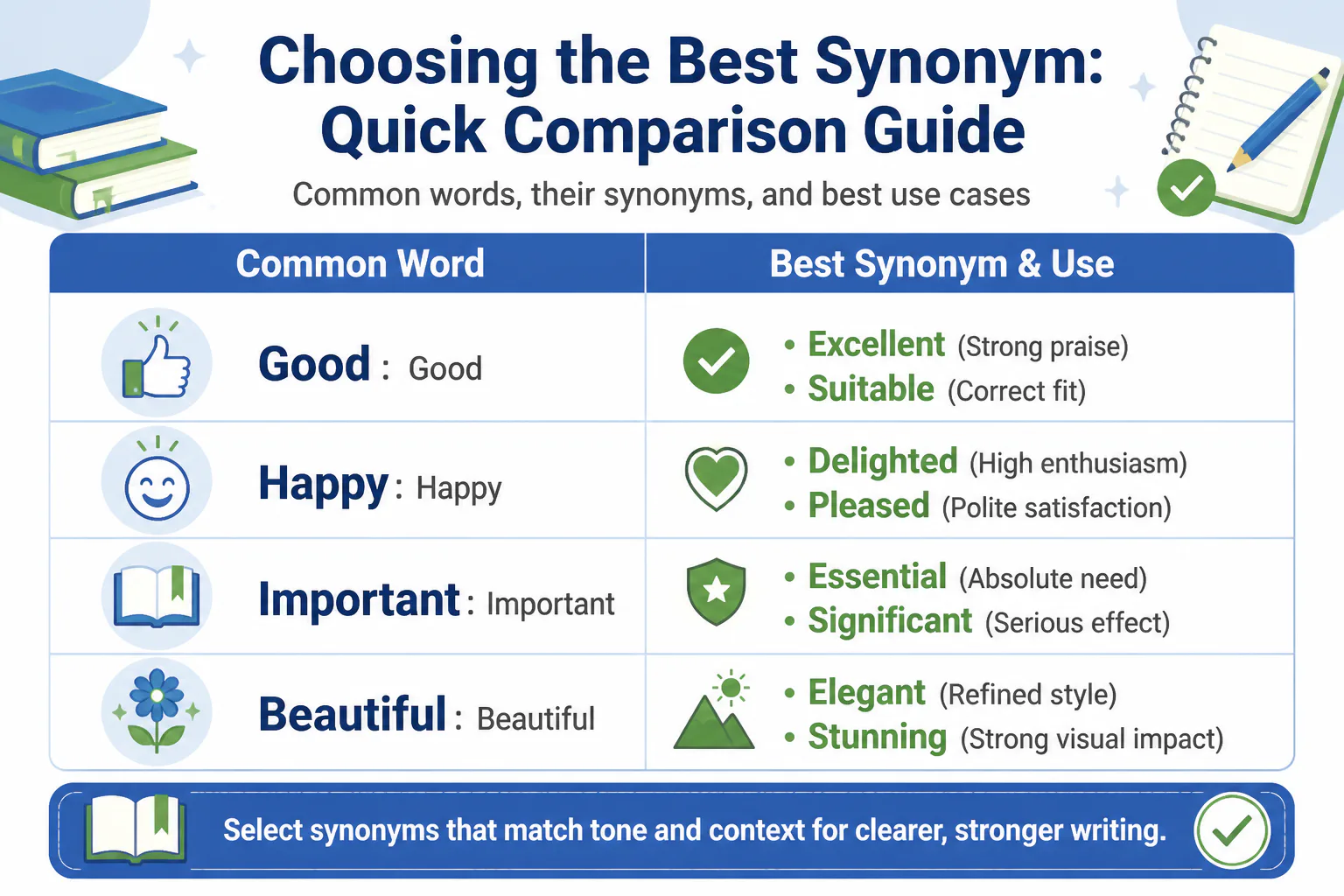 Choosing the Best Synonym: Quick Comparison Guide

Common words, their synonyms, and best use cases

| Common Word | Best Synonym & Use |
|---|---|
| Good : Good | • Excellent (Strong praise) • Suitable (Correct fit) |
| Happy : Happy | • Delighted (High enthusiasm) • Pleased (Polite satisfaction) |
| Important : Important | • Essential (Absolute need) • Significant (Serious effect) |
| Beautiful : Beautiful | • Elegant (Refined style) • Stunning (Strong visual impact) |

Select synonyms that match tone and context for clearer, stronger writing.